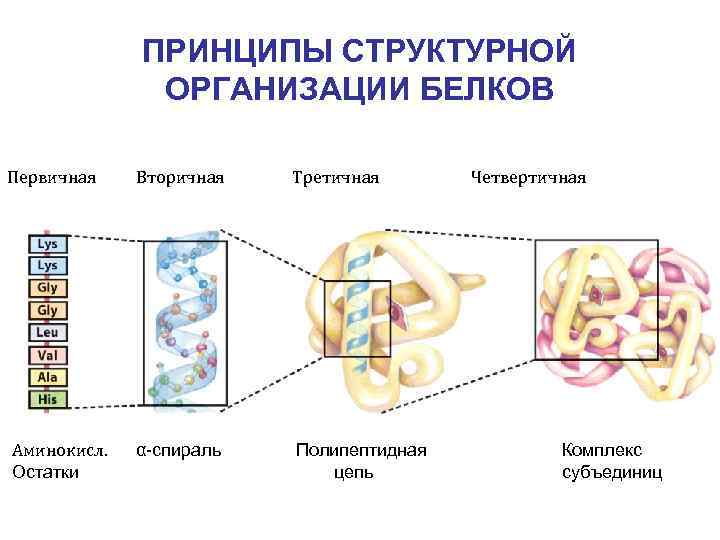 ПРИНЦИПЫ СТРУКТУРНОЙ ОРГАНИЗАЦИИ БЕЛКОВ

Первичная

Вторичная

Третичная

Четвертичная

Lys
Lys
Gly
Gly
Leu
Val
Ala
His

Аминокисл. Остатки

α-спираль

Полипептидная цепь

Комплекс субъединиц